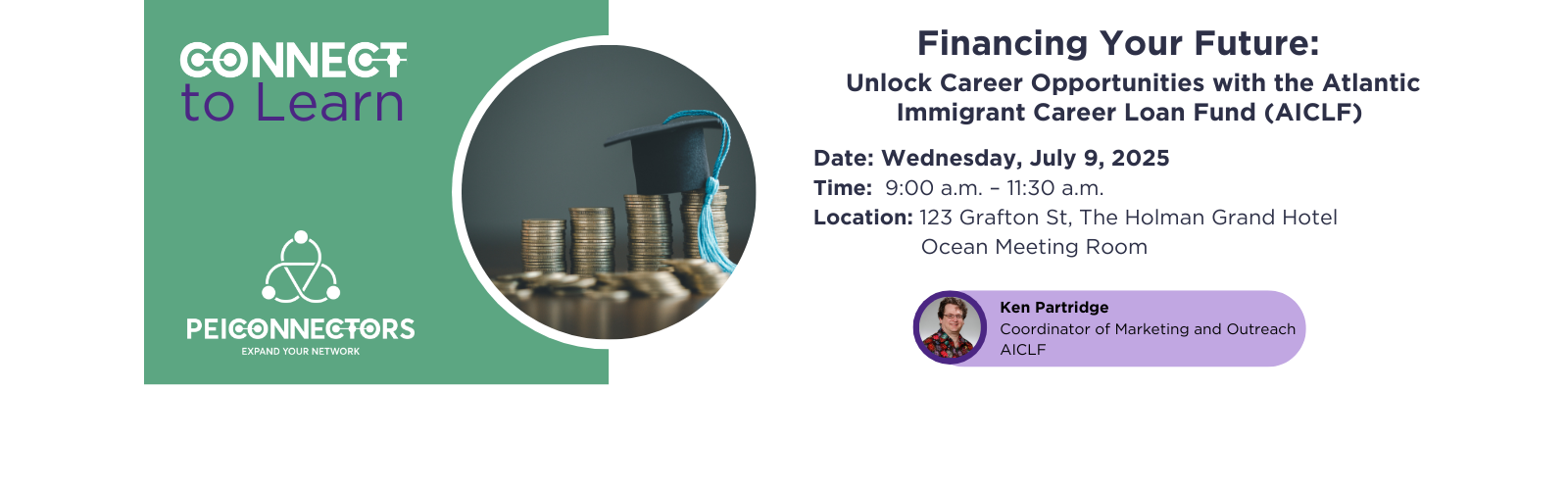 CONNECT
to Learn

PEICONNECTORS
EXPAND YOUR NETWORK

Financing Your Future:
Unlock Career Opportunities with the Atlantic Immigrant Career Loan Fund (AICLF)

Date: Wednesday, July 9, 2025
Time: 9:00 a.m. – 11:30 a.m.
Location: 123 Grafton St, The Holman Grand Hotel Ocean Meeting Room

Ken Partridge
Coordinator of Marketing and Outreach
AICLF